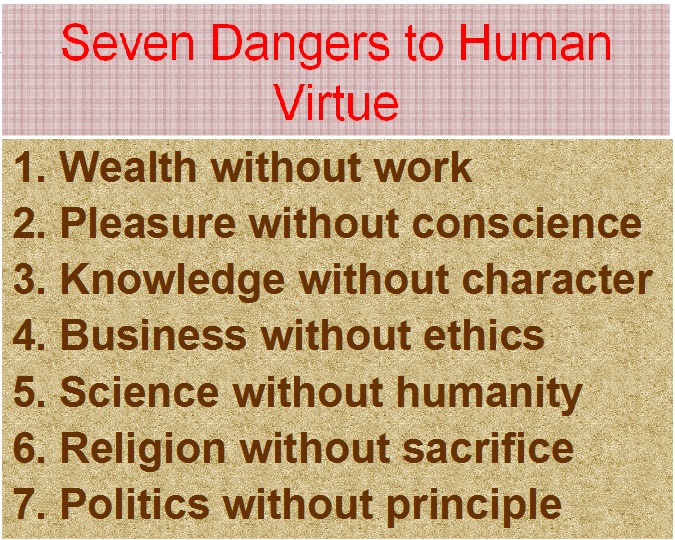 Seven Dangers to Human Virtue

1. Wealth without work
2. Pleasure without conscience
3. Knowledge without character
4. Business without ethics
5. Science without humanity
6. Religion without sacrifice
7. Politics without principle